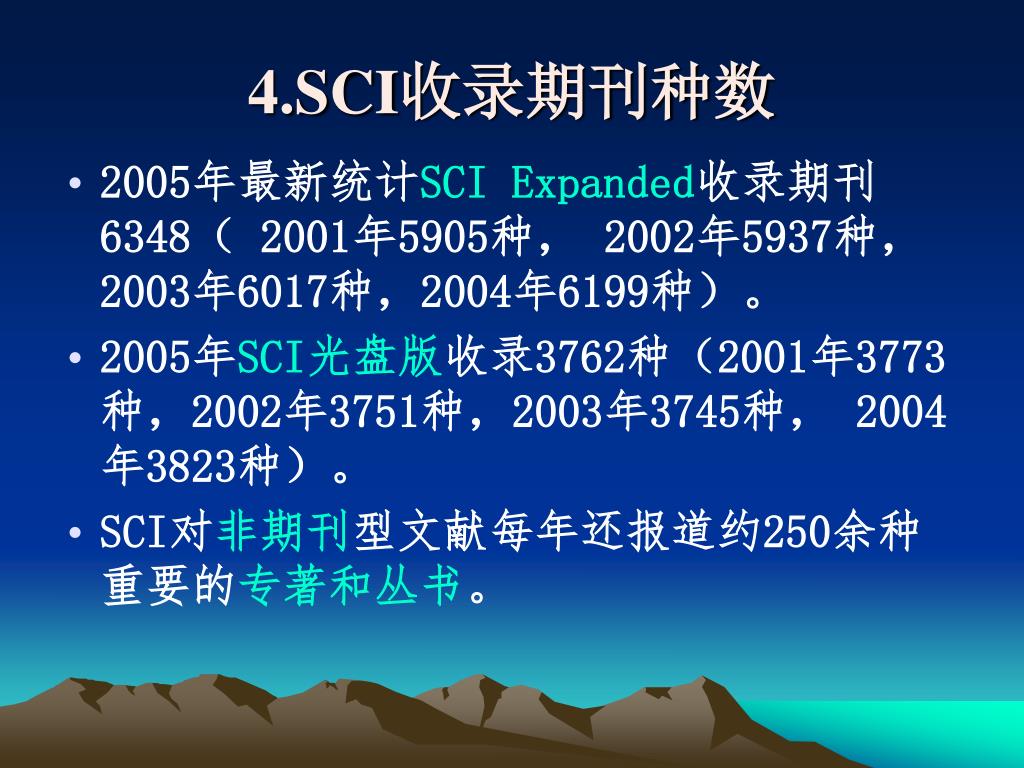 4.SCI收录期刊种数

• 2005年最新统计SCI Expanded收录期刊6348（ 2001年5905种， 2002年5937种，2003年6017种，2004年6199种）。

• 2005年SCI光盘版收录3762种（2001年3773种，2002年3751种，2003年3745种， 2004年3823种）。

• SCI对非期刊型文献每年还报道约250余种重要的专著和丛书。